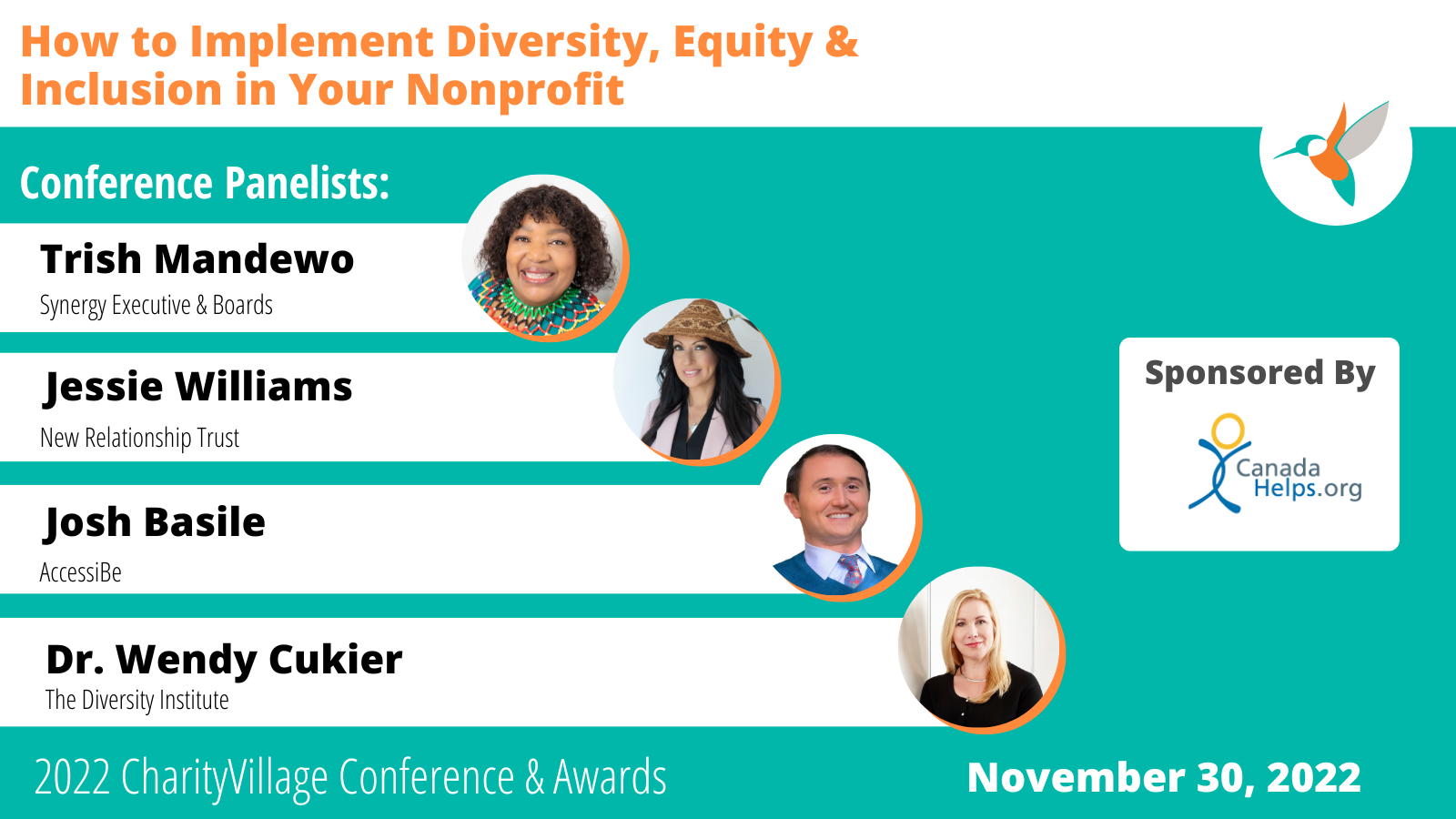 How to Implement Diversity, Equity & Inclusion in Your Nonprofit

Conference Panelists:

Trish Mandewo
Synergy Executive & Boards

Jessie Williams
New Relationship Trust

Josh Basile
AccessiBe

Dr. Wendy Cukier
The Diversity Institute

Sponsored By

Canada Helps.org

2022 CharityVillage Conference & Awards

November 30, 2022